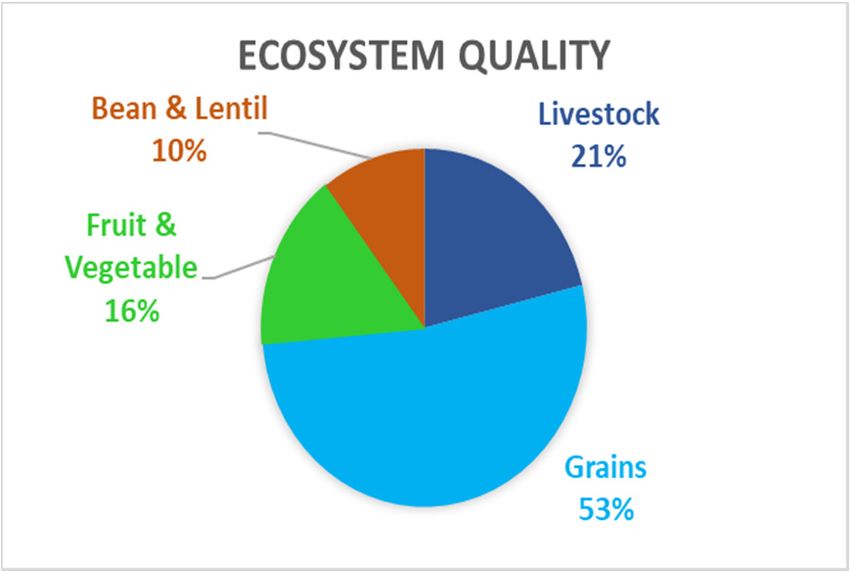 ECOSYSTEM QUALITY

Bean & Lentil
10%

Livestock
21%

Fruit &
Vegetable
16%

Grains
53%